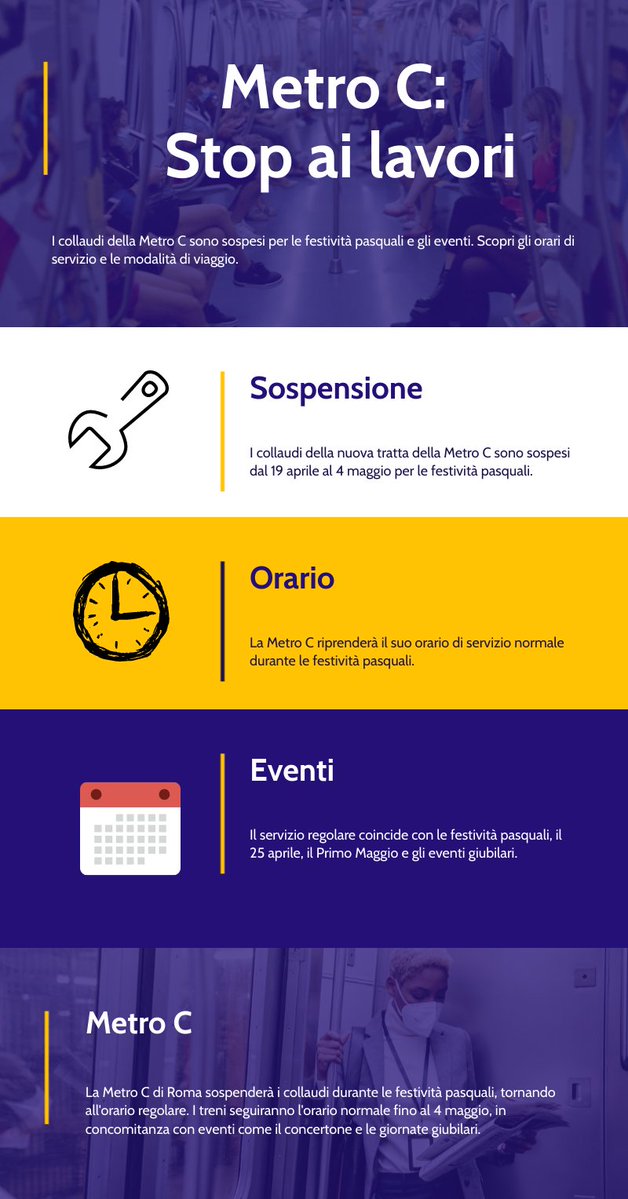 Metro C:
Stop ai lavori

I collaudi della Metro C sono sospesi per le festività pasquali e gli eventi. Scopri gli orari di servizio e le modalità di viaggio.

Sospensione

I collaudi della nuova tratta della Metro C sono sospesi dal 19 aprile al 4 maggio per le festività pasquali.

Orario

La Metro C riprenderà il suo orario di servizio normale durante le festività pasquali.

Eventi

Il servizio regolare coincide con le festività pasquali, il 25 aprile, il Primo Maggio e gli eventi giubilari.

Metro C

La Metro C di Roma sospenderà i collaudi durante le festività pasquali, tornando all'orario regolare. I treni seguiranno l'orario normale fino al 4 maggio, in concomitanza con eventi come il concertone e le giornate giubilari.